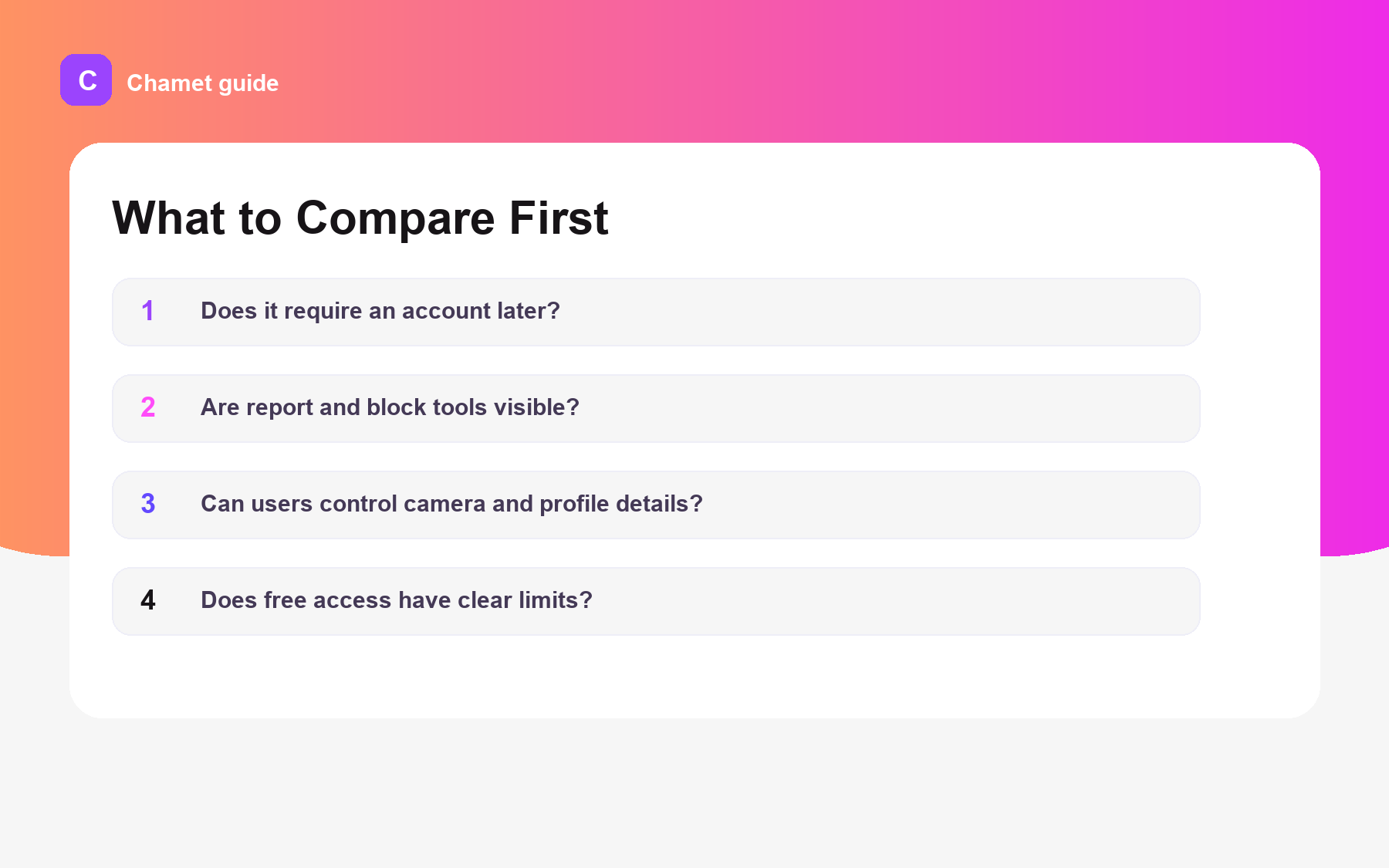 C Chamet guide

What to Compare First

1 Does it require an account later?

2 Are report and block tools visible?

3 Can users control camera and profile details?

4 Does free access have clear limits?